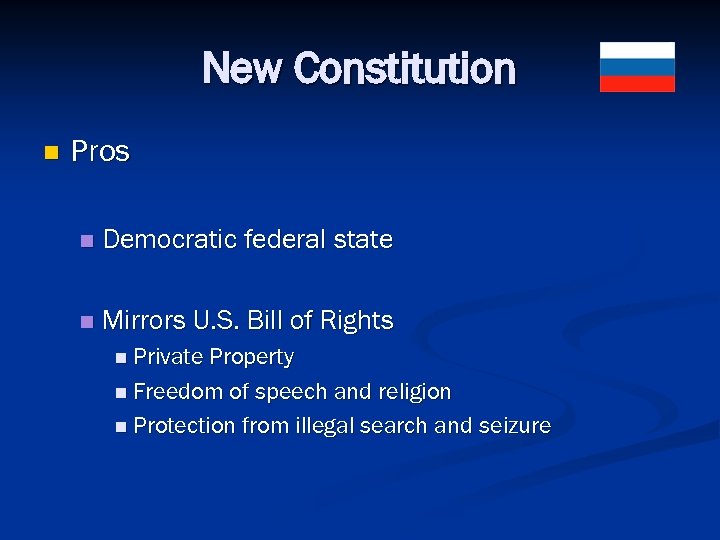 New Constitution

Pros

Democratic federal state

Mirrors U.S. Bill of Rights

Private Property

Freedom of speech and religion

Protection from illegal search and seizure